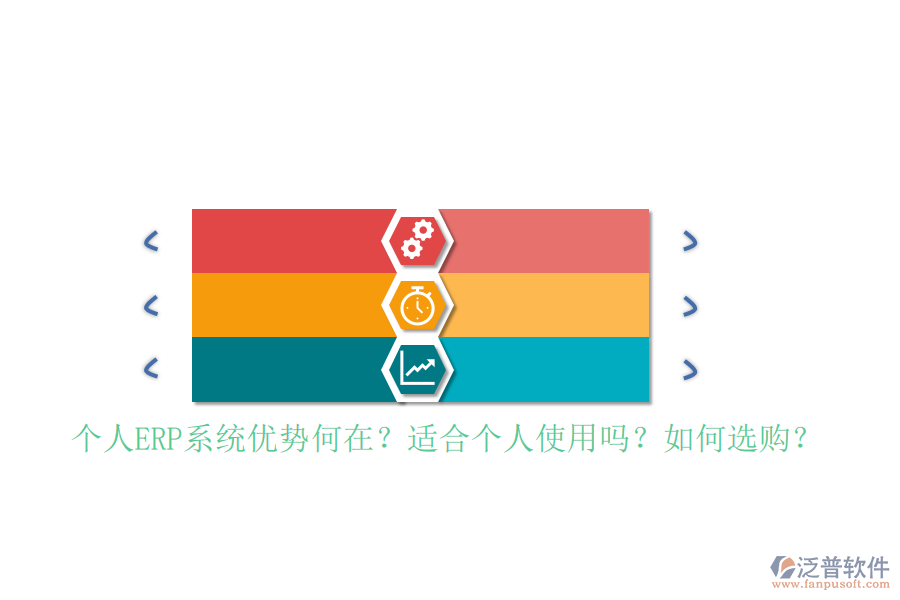 个人ERP系统优势何在？适合个人使用吗？如何选购？

泛普软件
www.fanpusoft.com